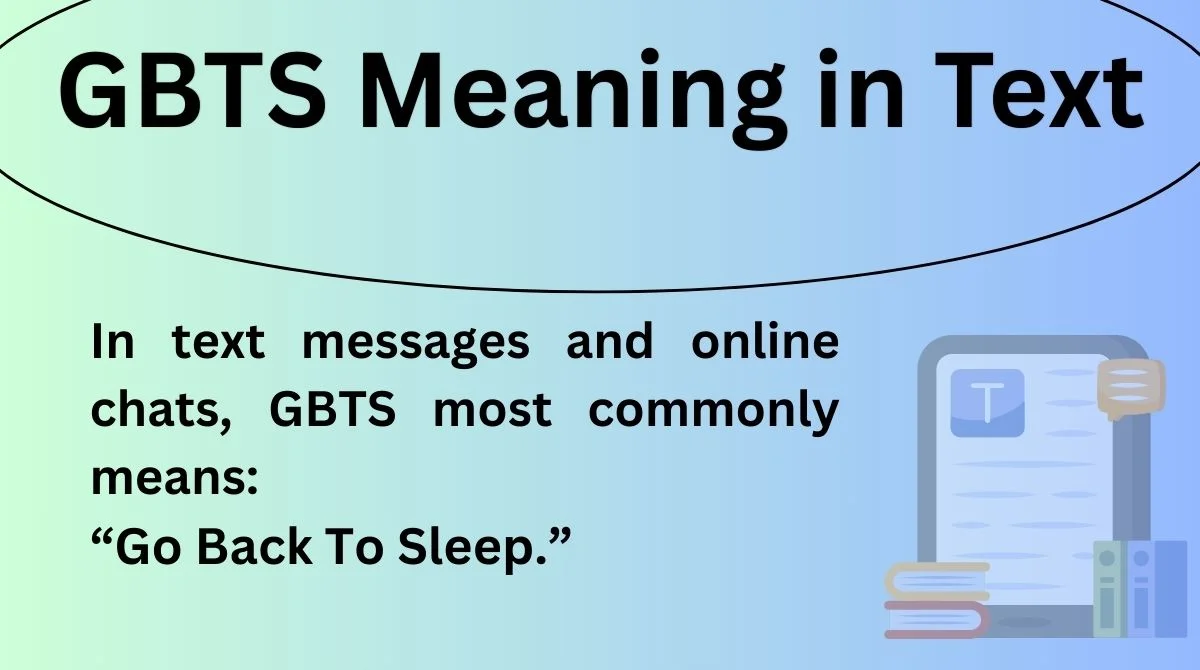 GBTS Meaning in Text

In text messages and online chats, GBTS most commonly means:
“Go Back To Sleep.”

T